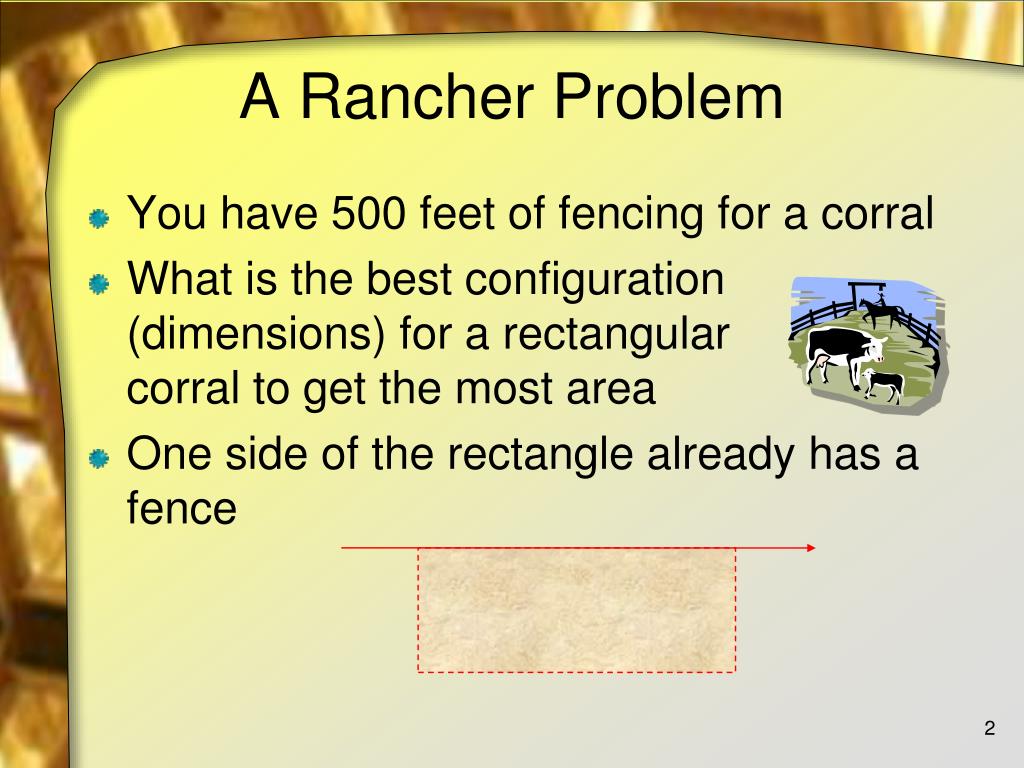 A Rancher Problem

You have 500 feet of fencing for a corral

What is the best configuration (dimensions) for a rectangular corral to get the most area

One side of the rectangle already has a fence

2